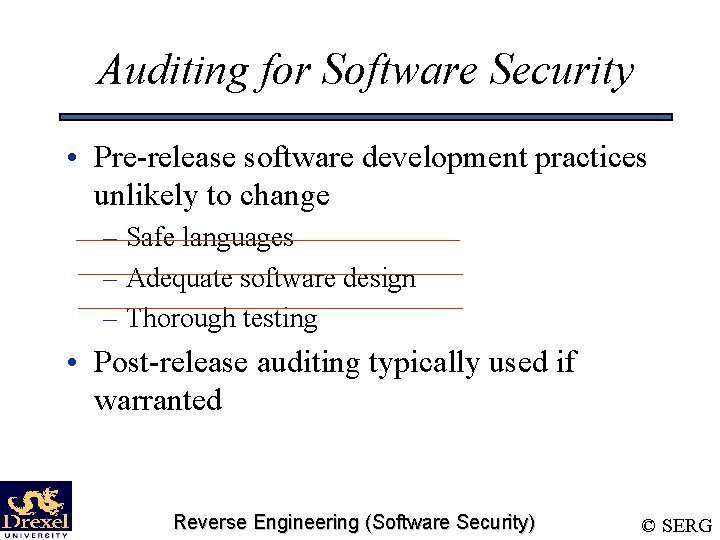 Auditing for Software Security

• Pre-release software development practices unlikely to change
– Safe languages
– Adequate software design
– Thorough testing

• Post-release auditing typically used if warranted

Drexel UNIVERSITY

Reverse Engineering (Software Security)

© SERG